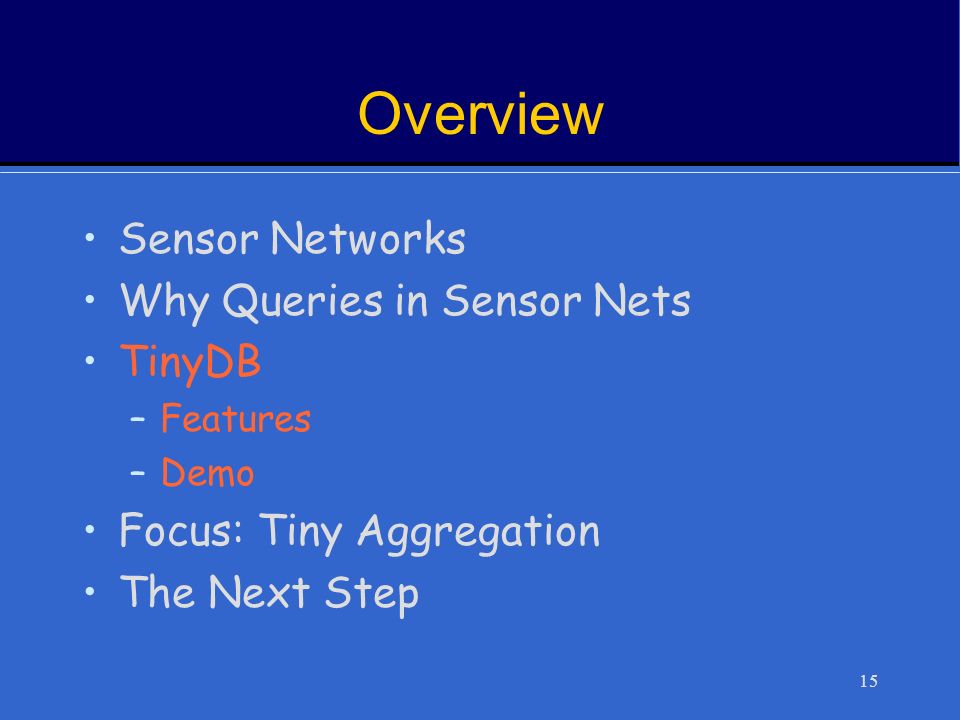 Overview

• Sensor Networks
• Why Queries in Sensor Nets
• TinyDB
  – Features
  – Demo
• Focus: Tiny Aggregation
• The Next Step

15